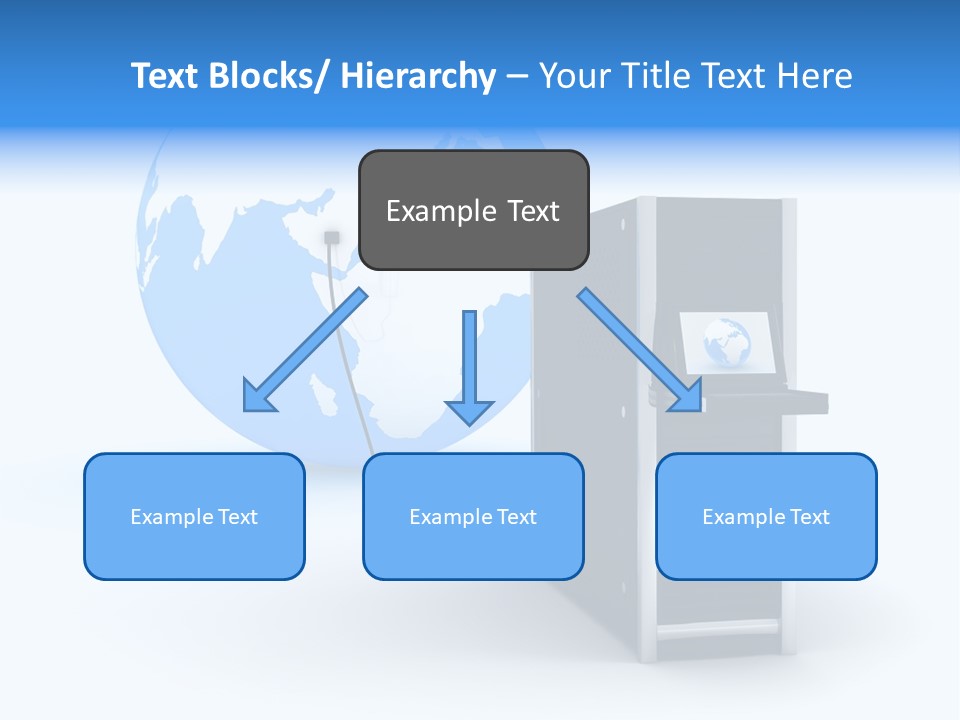 Text Blocks/ Hierarchy – Your Title Text Here

Example Text

Example Text

Example Text

Example Text